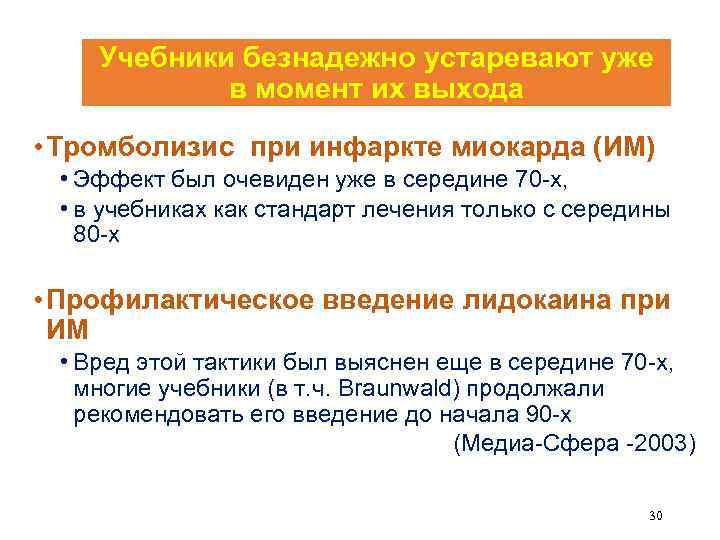 Учебники безнадежно устаревают уже в момент их выхода

• Тромболизис при инфаркте миокарда (ИМ)
  • Эффект был очевиден уже в середине 70-х,
  • в учебниках как стандарт лечения только с середины 80-х

• Профилактическое введение лидокаина при ИМ
  • Вред этой тактики был выяснен еще в середине 70-х, многие учебники (в т.ч. Braunwald) продолжали рекомендовать его введение до начала 90-х

(Медиа-Сфера -2003)

30